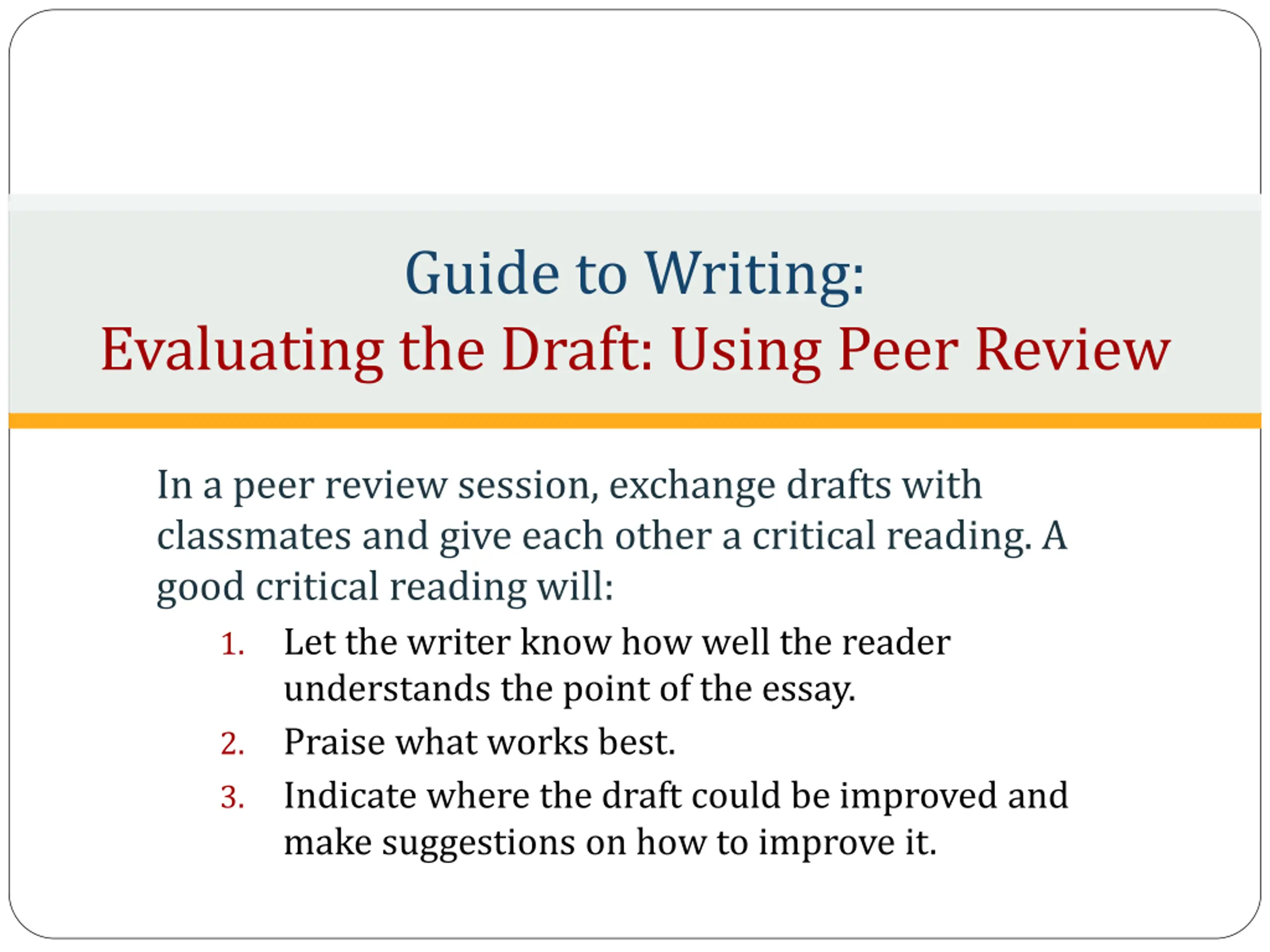 Guide to Writing:
Evaluating the Draft: Using Peer Review

In a peer review session, exchange drafts with classmates and give each other a critical reading. A good critical reading will:

1. Let the writer know how well the reader understands the point of the essay.
2. Praise what works best.
3. Indicate where the draft could be improved and make suggestions on how to improve it.